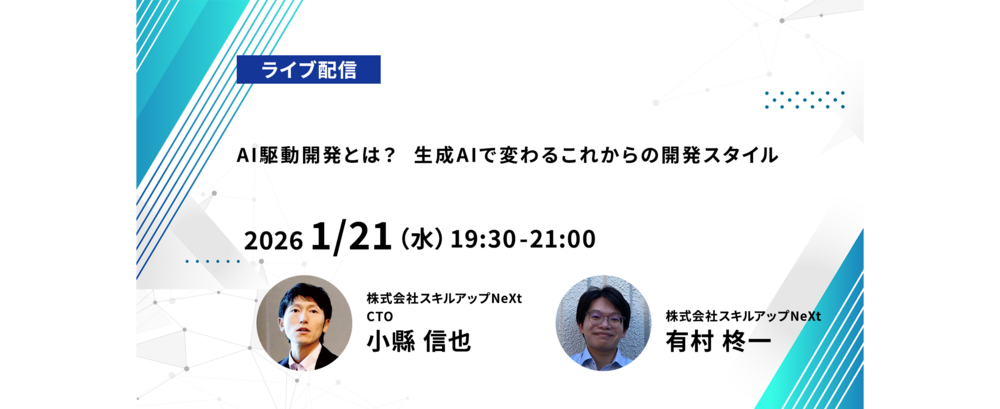 ライブ配信

AI駆動開発とは？ 生成AIで変わるこれからの開発スタイル

2026 1/21（水）19:30-21:00

株式会社スキルアップNeXt
CTO
小縣 信也

株式会社スキルアップNeXt
有村 柊一